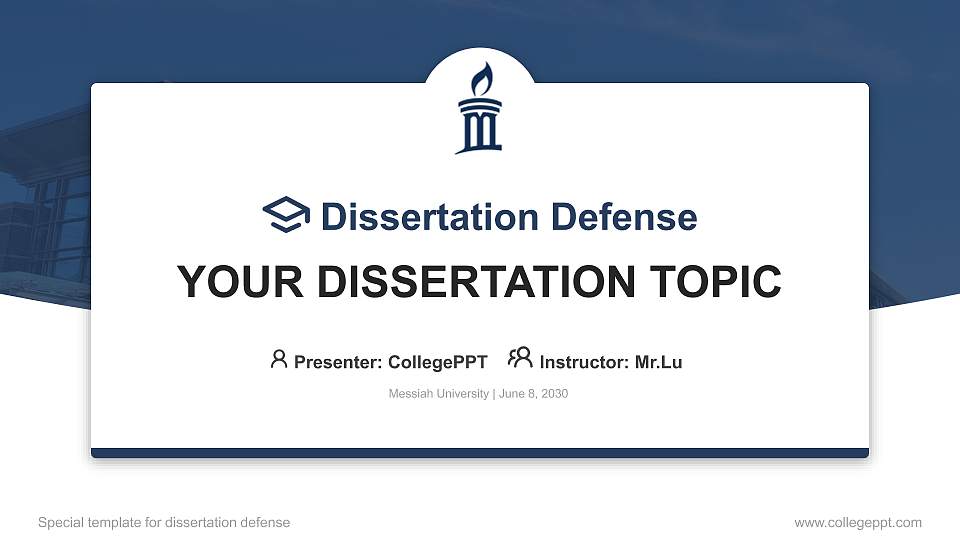 Dissertation Defense

YOUR DISSERTATION TOPIC

Presenter: CollegePPT Instructor: Mr.Lu

Messiah University | June 8, 2030

Special template for dissertation defense

www.collegeppt.com